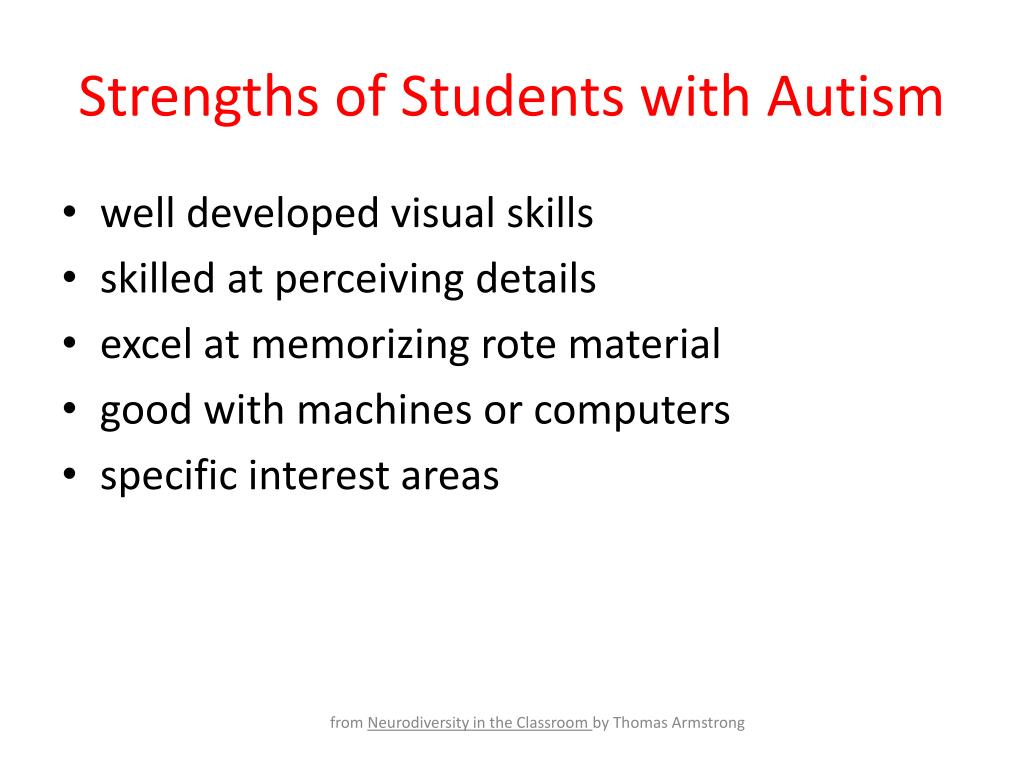 Strengths of Students with Autism

• well developed visual skills
• skilled at perceiving details
• excel at memorizing rote material
• good with machines or computers
• specific interest areas

from Neurodiversity in the Classroom by Thomas Armstrong